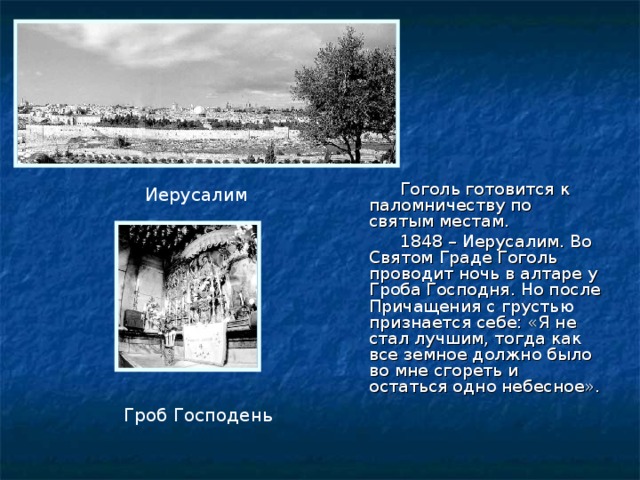 Иерусалим

Гроб Господень

Гоголь готовится к паломничеству по святым местам.

1848 – Иерусалим. Во Святом Граде Гоголь проводит ночь в алтаре у Гроба Господня. Но после Причащения с грустью признается себе: «Я не стал лучшим, тогда как все земное должно было во мне сгореть и остаться одно небесное».